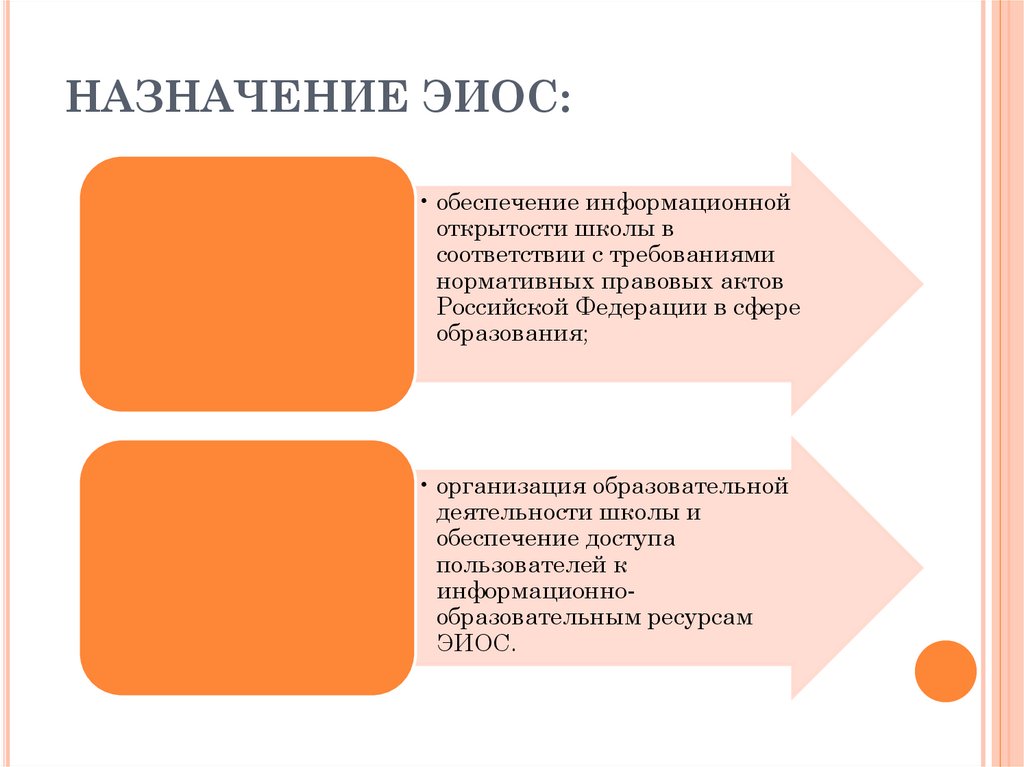 НАЗНАЧЕНИЕ ЭИОС:

• обеспечение информационной открытости школы в соответствии с требованиями нормативных правовых актов Российской Федерации в сфере образования;

• организация образовательной деятельности школы и обеспечение доступа пользователей к информационно-образовательным ресурсам ЭИОС.